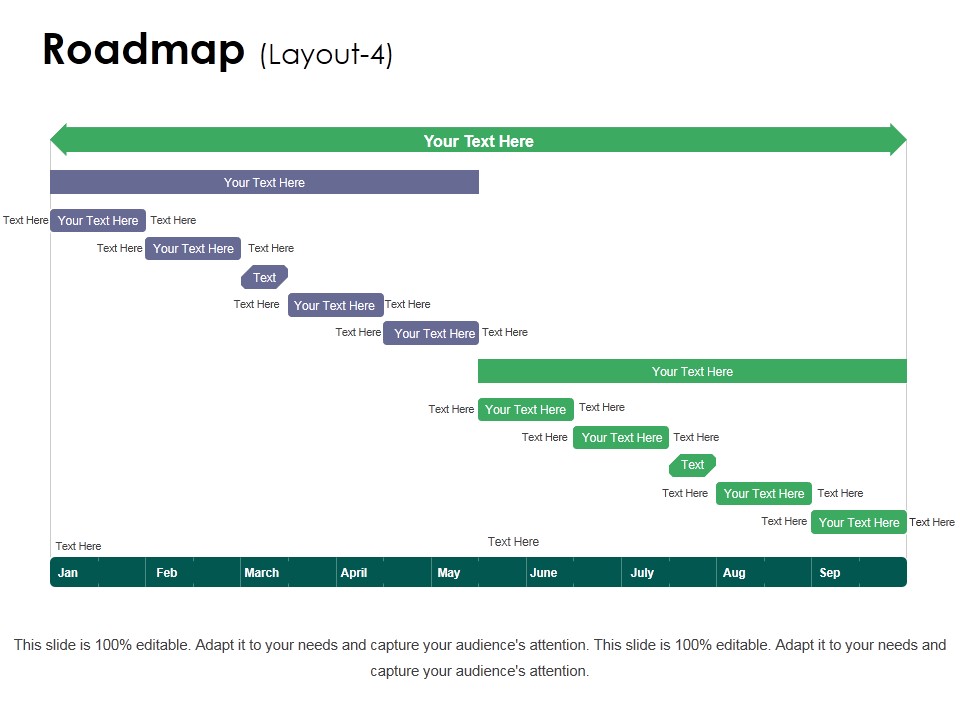 Roadmap (Layout-4)

Your Text Here

Your Text Here

Text Here Your Text Here Text Here

Text Here Your Text Here Text Here

Text

Text Here Your Text Here Text Here

Text Here Your Text Here Text Here

Your Text Here

Text Here Your Text Here Text Here

Text Here Your Text Here Text Here

Text

Text Here Your Text Here Text Here

Text Here Your Text Here Text Here

Text Here

Text Here

Jan Feb March April May June July Aug Sep

This slide is 100% editable. Adapt it to your needs and capture your audience's attention. This slide is 100% editable. Adapt it to your needs and capture your audience's attention.